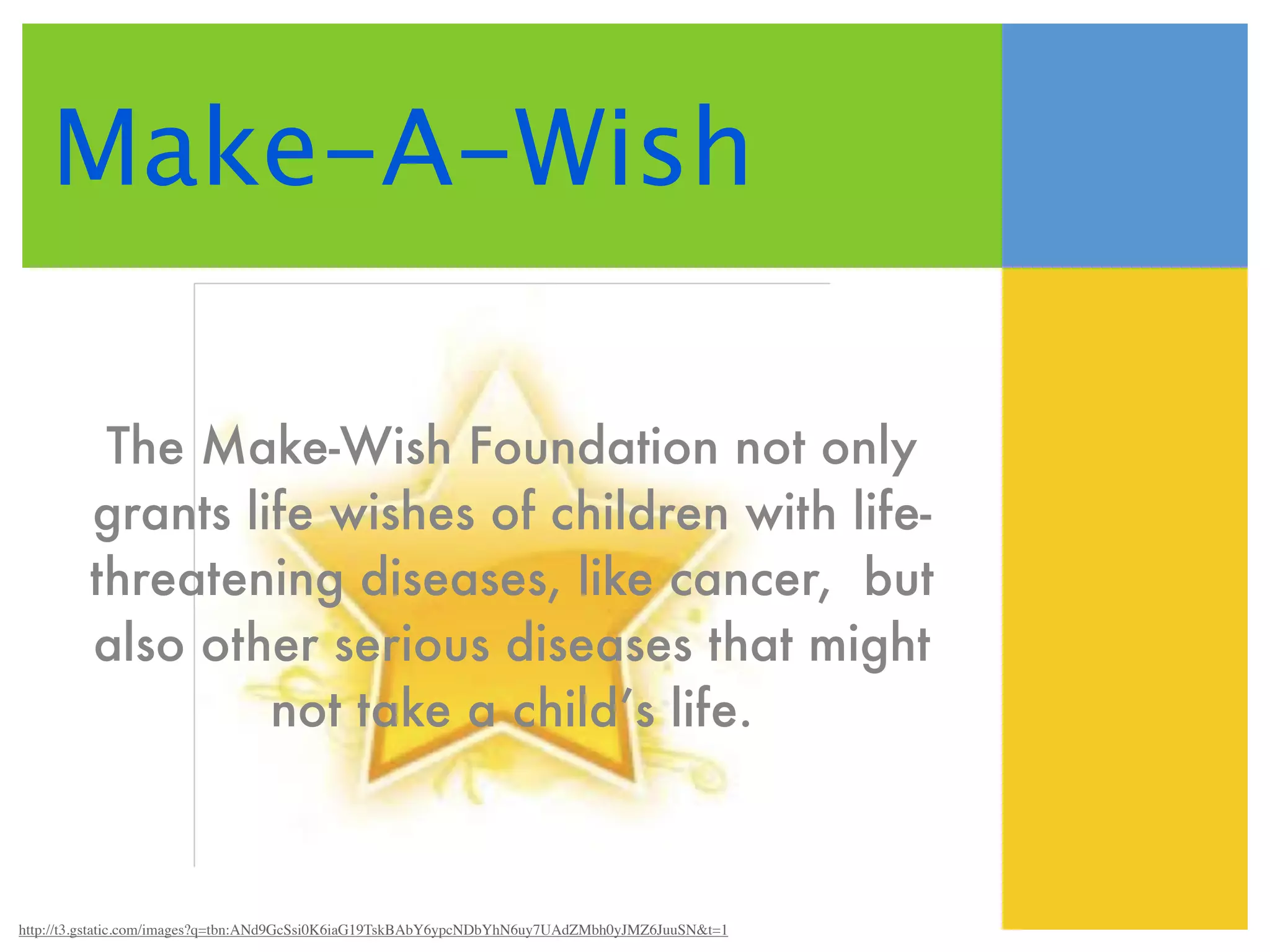 Make-A-Wish

The Make-Wish Foundation not only grants life wishes of children with life-threatening diseases, like cancer,  but also other serious diseases that might not take a child's life.

http://t3.gstatic.com/images?q=tbn:ANd9GcSsi0K6iaG19TskBAbY6ypcNDbYhN6uy7UAdZMbh0yJMZ6JuuSN&t=1